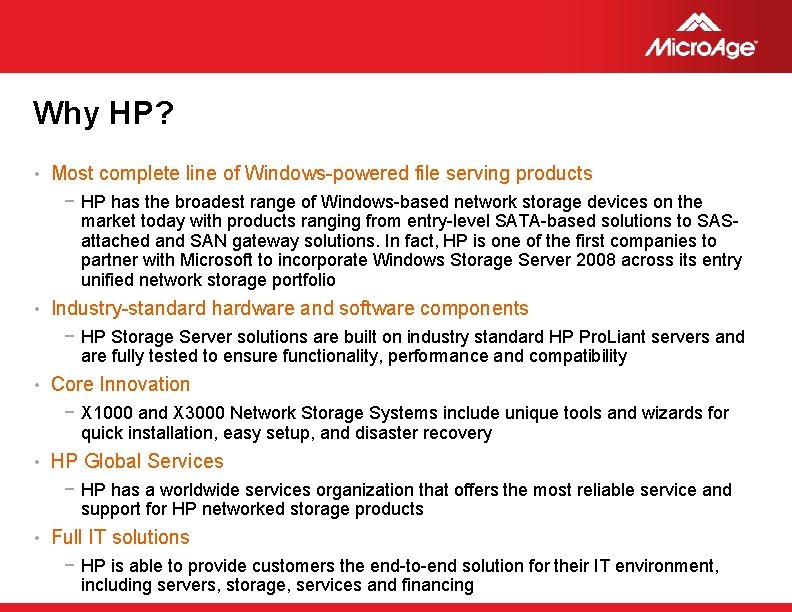 MicroAge

Why HP?

• Most complete line of Windows-powered file serving products

− HP has the broadest range of Windows-based network storage devices on the market today with products ranging from entry-level SATA-based solutions to SAS-attached and SAN gateway solutions. In fact, HP is one of the first companies to partner with Microsoft to incorporate Windows Storage Server 2008 across its entry unified network storage portfolio

• Industry-standard hardware and software components

− HP Storage Server solutions are built on industry standard HP ProLiant servers and are fully tested to ensure functionality, performance and compatibility

• Core Innovation

− X1000 and X3000 Network Storage Systems include unique tools and wizards for quick installation, easy setup, and disaster recovery

• HP Global Services

− HP has a worldwide services organization that offers the most reliable service and support for HP networked storage products

• Full IT solutions

− HP is able to provide customers the end-to-end solution for their IT environment, including servers, storage, services and financing